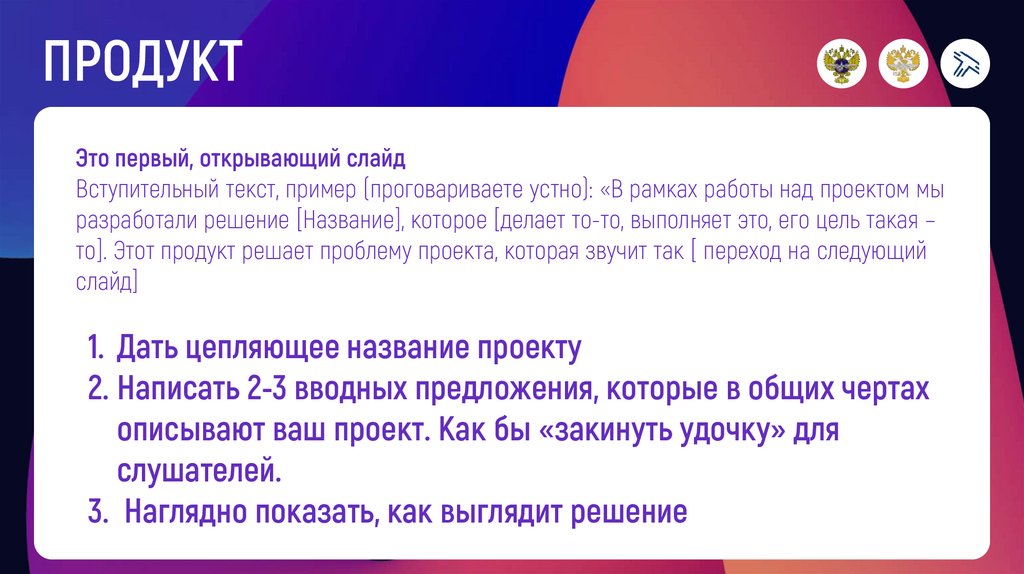 ПРОДУКТ

Это первый, открывающий слайд
Вступительный текст, пример (проговариваете устно): «В рамках работы над проектом мы разработали решение [Название], которое [делает то-то, выполняет это, его цель такая – то]. Этот продукт решает проблему проекта, которая звучит так [ переход на следующий слайд]

1. Дать цепляющее название проекту
2. Написать 2-3 вводных предложения, которые в общих чертах описывают ваш проект. Как бы «закинуть удочку» для слушателей.
3. Наглядно показать, как выглядит решение